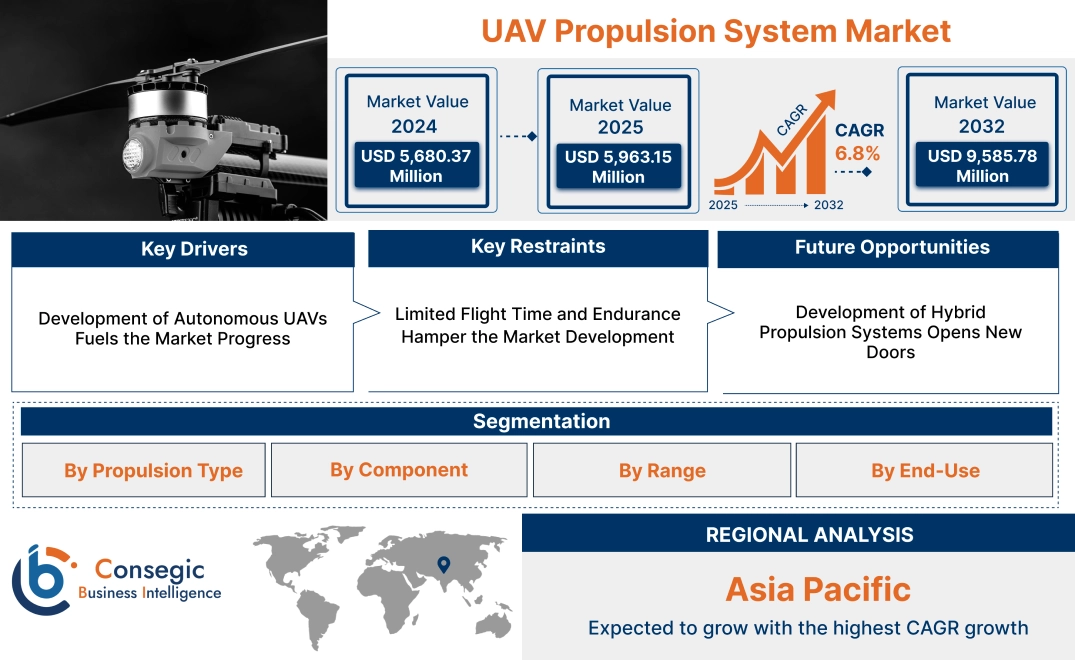 UAV Propulsion System Market

Market Value
2024
USD 5,680.37 Million

Market Value
2025
USD 5,963.15 Million

CAGR
CAGR
6.8%
2025 2032

Market Value
2032
USD 9,585.78 Million

Key Drivers

Development of Autonomous UAVs Fuels the Market Progress

Key Restraints

Limited Flight Time and Endurance Hamper the Market Development

Future Opportunities

Development of Hybrid Propulsion Systems Opens New Doors

Segmentation

By Propulsion Type

By Component

By Range

By End-Use

Consegic
Business Intelligence

REGIONAL ANALYSIS

Asia Pacific

Expected to grow with the highest CAGR growth